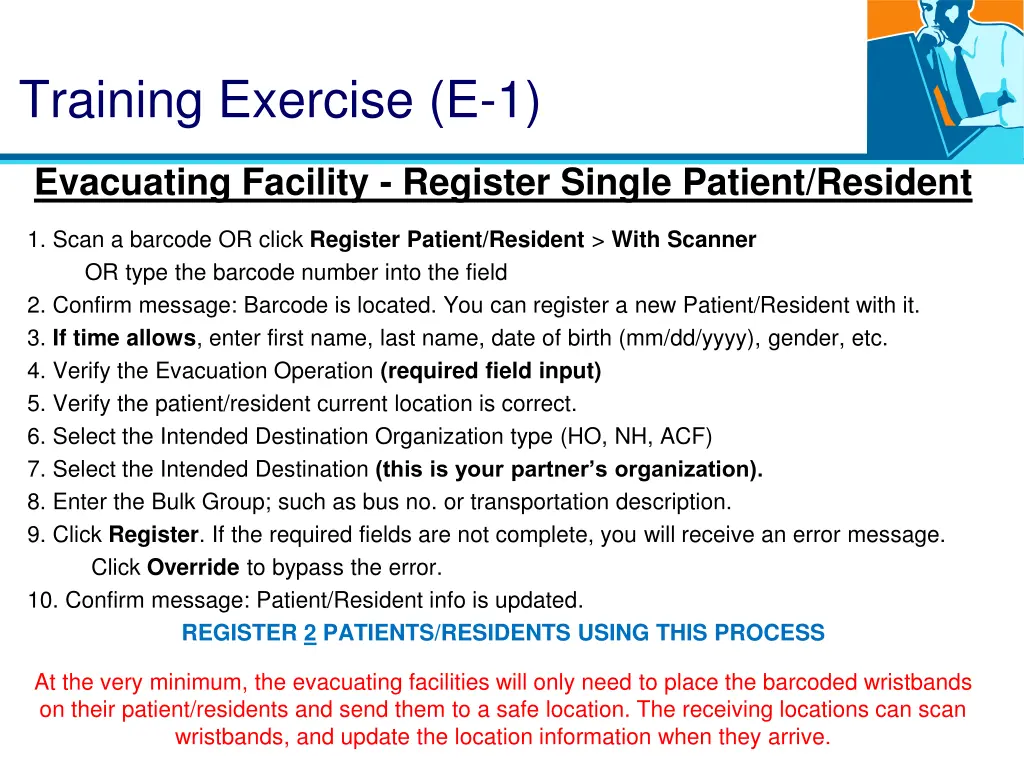 Training Exercise (E-1)

Evacuating Facility - Register Single Patient/Resident

1. Scan a barcode OR click Register Patient/Resident > With Scanner
OR type the barcode number into the field
2. Confirm message: Barcode is located. You can register a new Patient/Resident with it.
3. If time allows, enter first name, last name, date of birth (mm/dd/yyyy), gender, etc.
4. Verify the Evacuation Operation (required field input)
5. Verify the patient/resident current location is correct.
6. Select the Intended Destination Organization type (HO, NH, ACF)
7. Select the Intended Destination (this is your partner's organization).
8. Enter the Bulk Group; such as bus no. or transportation description.
9. Click Register. If the required fields are not complete, you will receive an error message.
Click Override to bypass the error.
10. Confirm message: Patient/Resident info is updated.

REGISTER 2 PATIENTS/RESIDENTS USING THIS PROCESS

At the very minimum, the evacuating facilities will only need to place the barcoded wristbands on their patient/residents and send them to a safe location. The receiving locations can scan wristbands, and update the location information when they arrive.